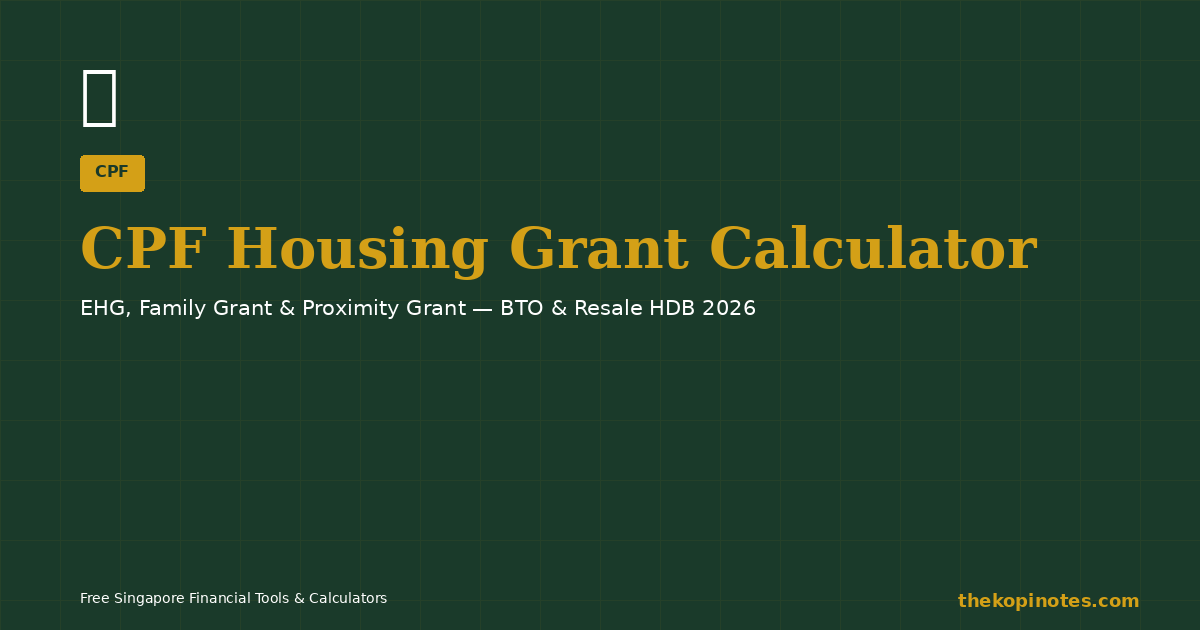 CPF

CPF Housing Grant Calculator

EHG, Family Grant & Proximity Grant — BTO & Resale HDB 2026

Free Singapore Financial Tools & Calculators

thekopinotes.com